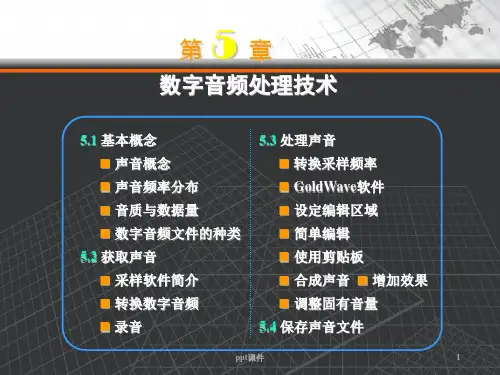 第 5 章

数字音频处理技术

5.1 基本概念

声音概念

声音频率分布

音质与数据量

数字音频文件的种类

5.2 获取声音

采样软件简介

转换数字音频

录音

5.3 处理声音

转换采样频率

GoldWave软件

设定编辑区域

简单编辑

使用剪贴板

合成声音 增加效果

调整固有音量

5.4 保存声音文件

ppt课件

1